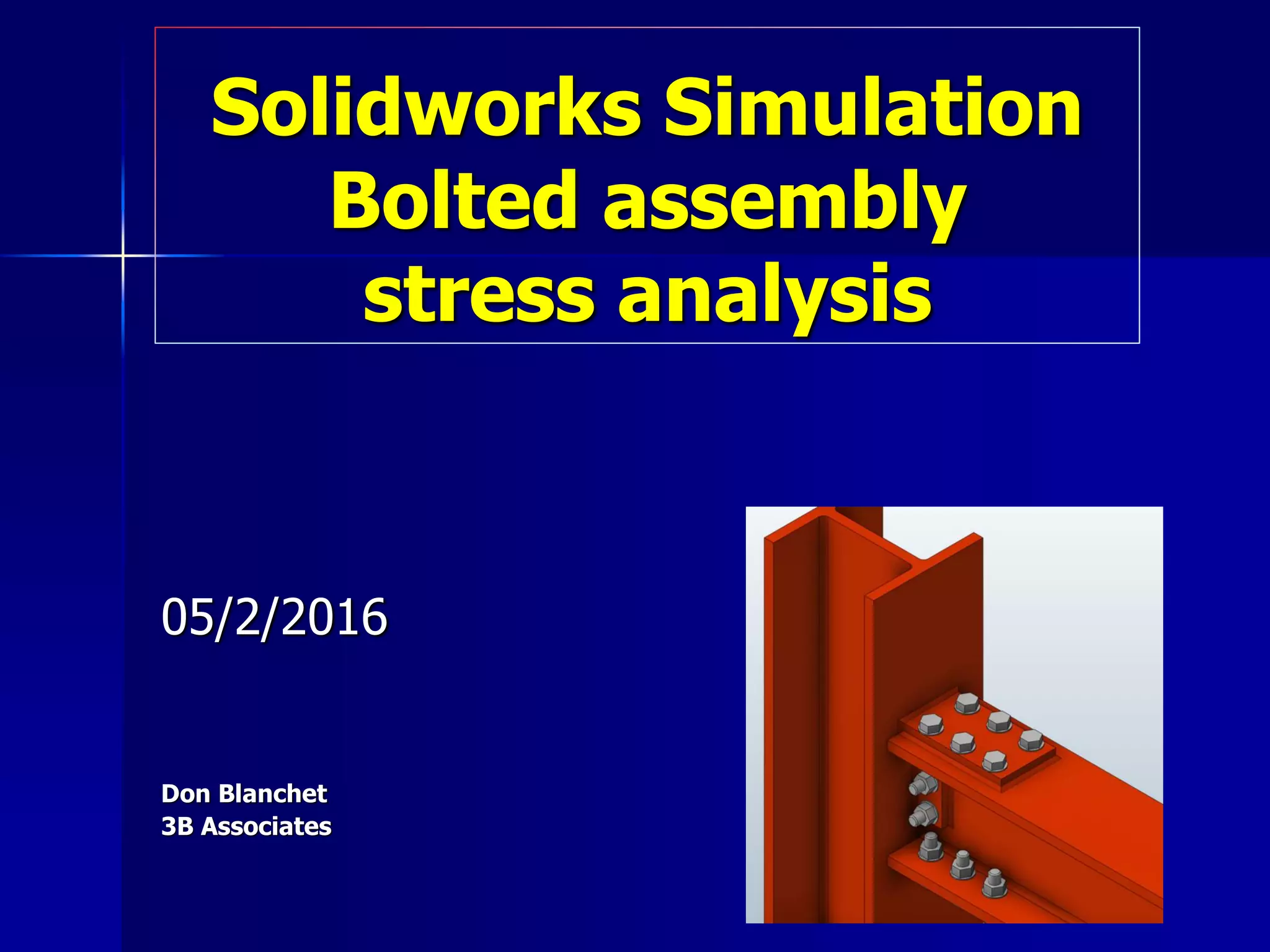 Solidworks Simulation
Bolted assembly
stress analysis

05/2/2016

Don Blanchet
3B Associates